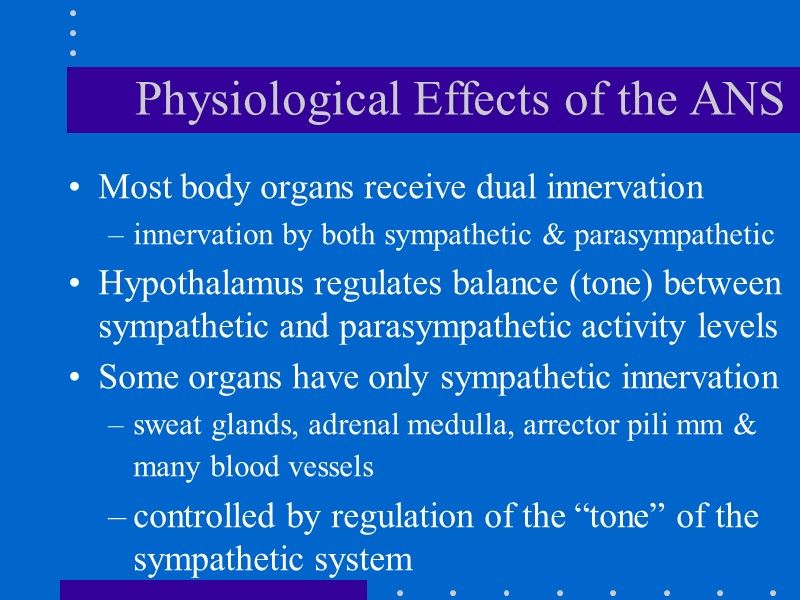 Physiological Effects of the ANS

• Most body organs receive dual innervation
– innervation by both sympathetic & parasympathetic

• Hypothalamus regulates balance (tone) between sympathetic and parasympathetic activity levels

• Some organs have only sympathetic innervation
– sweat glands, adrenal medulla, arrector pili mm & many blood vessels
– controlled by regulation of the “tone” of the sympathetic system